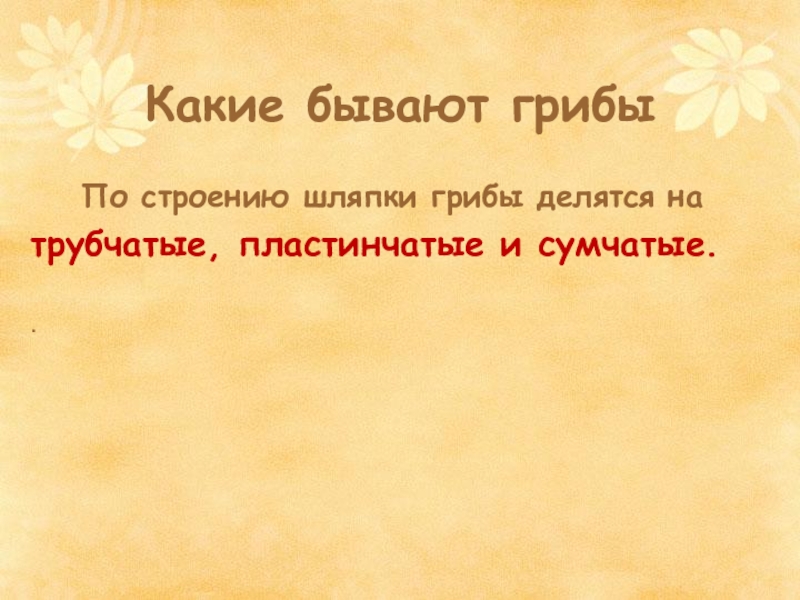 Какие бывают грибы

По строению шляпки грибы делятся на трубчатые, пластинчатые и сумчатые.

.